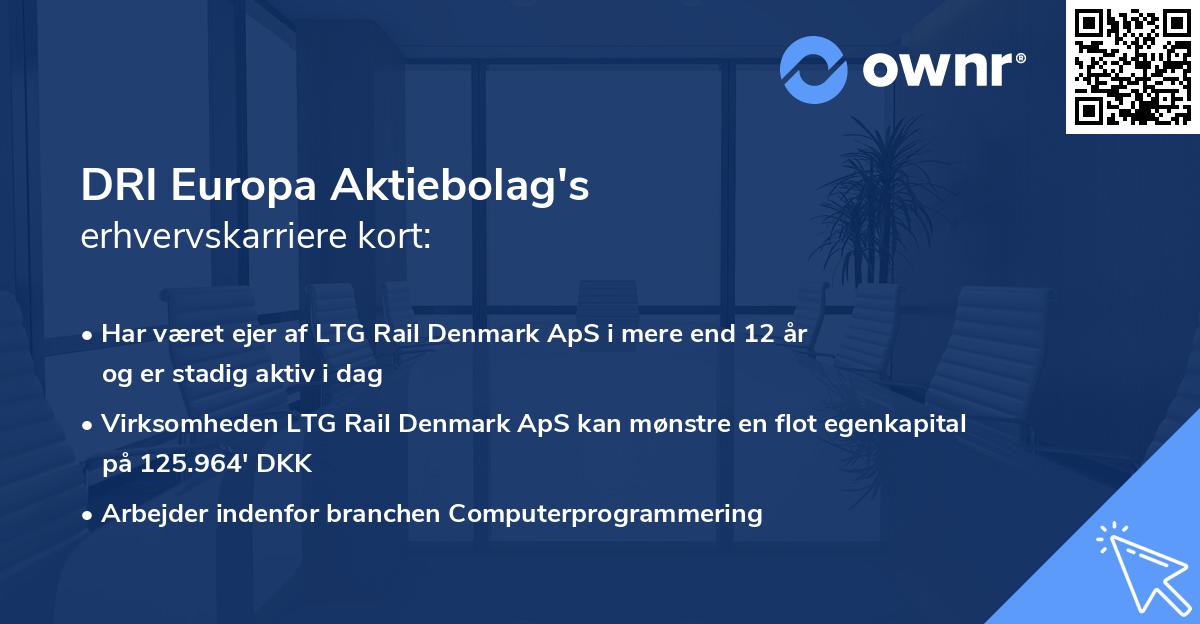 ownr®

DRI Europa Aktiebolag's
erhvervskarriere kort:

• Har været ejer af LTG Rail Denmark ApS i mere end 12 år og er stadig aktiv i dag

• Virksomheden LTG Rail Denmark ApS kan mønstre en flot egenkapital på 125.964' DKK

• Arbejder indenfor branchen Computerprogrammering